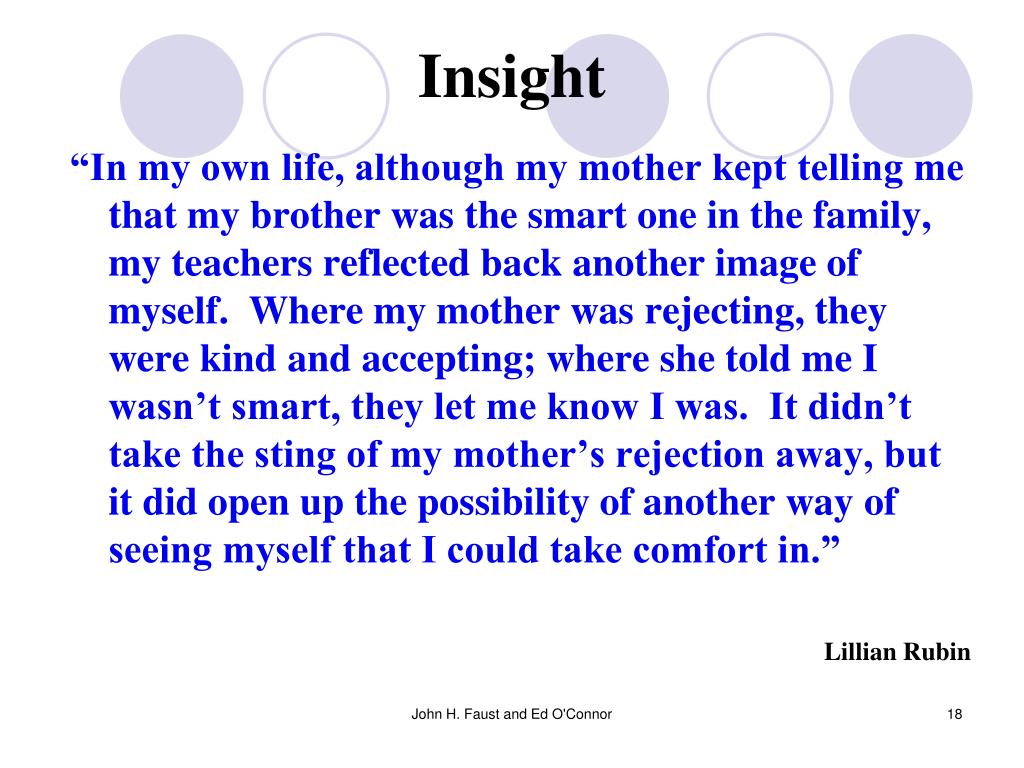 Insight

“In my own life, although my mother kept telling me that my brother was the smart one in the family, my teachers reflected back another image of myself. Where my mother was rejecting, they were kind and accepting; where she told me I wasn’t smart, they let me know I was. It didn’t take the sting of my mother’s rejection away, but it did open up the possibility of another way of seeing myself that I could take comfort in.”

Lillian Rubin

John H. Faust and Ed O'Connor

18